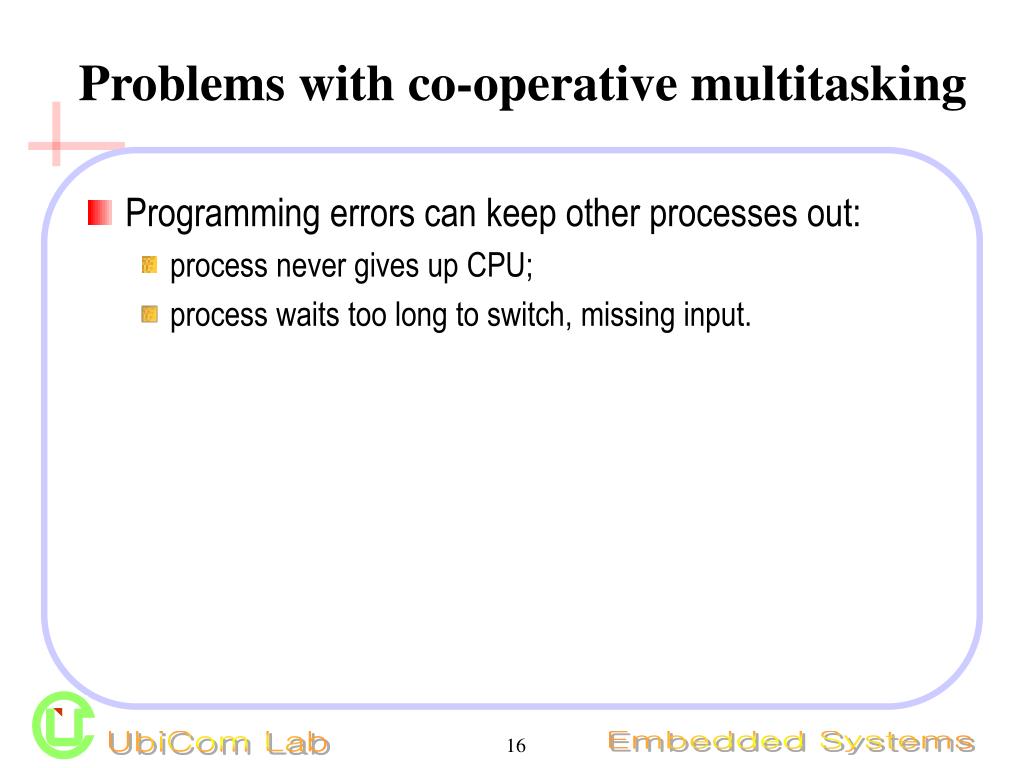 Problems with co-operative multitasking

Programming errors can keep other processes out:

process never gives up CPU;

process waits too long to switch, missing input.

UbiCom Lab

16

Embedded Systems